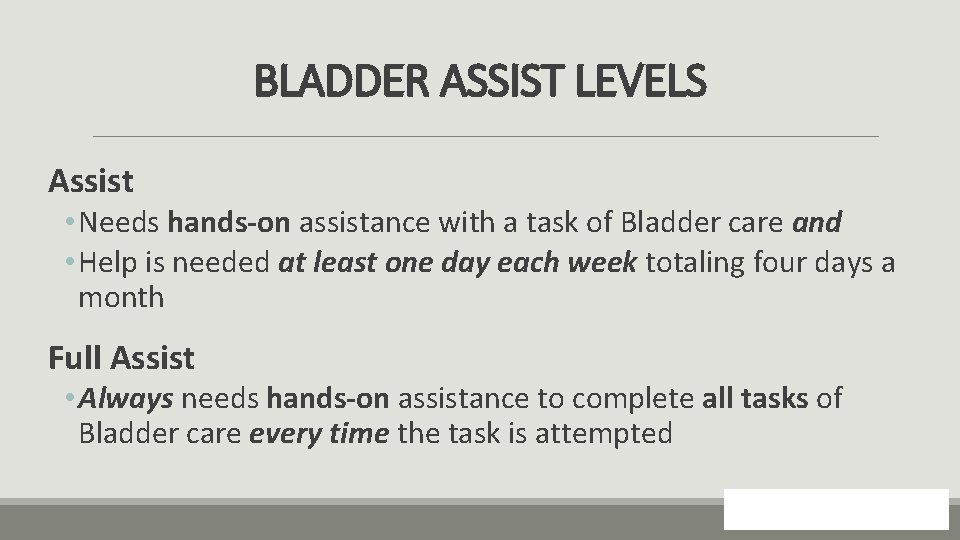 BLADDER ASSIST LEVELS

Assist

• Needs hands-on assistance with a task of Bladder care and
• Help is needed at least one day each week totaling four days a month

Full Assist

• Always needs hands-on assistance to complete all tasks of Bladder care every time the task is attempted